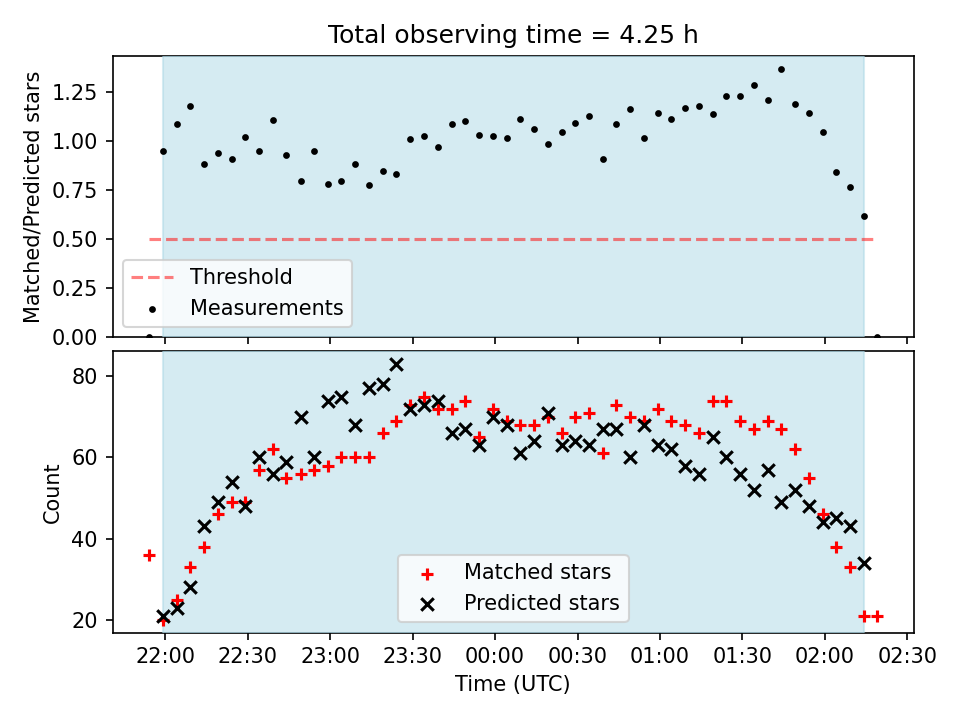 Total observing time = 4.25 h

Matched/Predicted stars

1.25
1.00
0.75
0.50
0.25
0.00

Threshold
Measurements

Count

80
60
40
20

Matched stars
Predicted stars

22:00 22:30 23:00 23:30 00:00 00:30 01:00 01:30 02:00 02:30

Time (UTC)